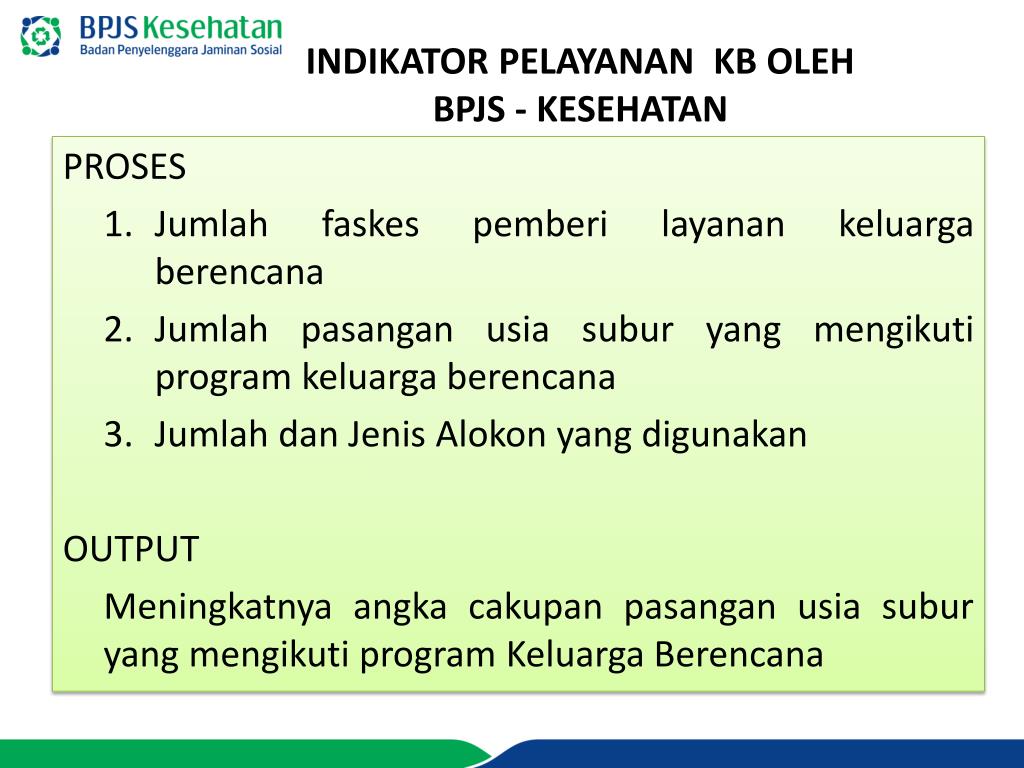 BPJS Kesehatan
Badan Penyelenggara Jaminan Sosial

INDIKATOR PELAYANAN KB OLEH BPJS - KESEHATAN

PROSES
1. Jumlah faskes pemberi layanan keluarga berencana
2. Jumlah pasangan usia subur yang mengikuti program keluarga berencana
3. Jumlah dan Jenis Alokon yang digunakan

OUTPUT
Meningkatnya angka cakupan pasangan usia subur yang mengikuti program Keluarga Berencana